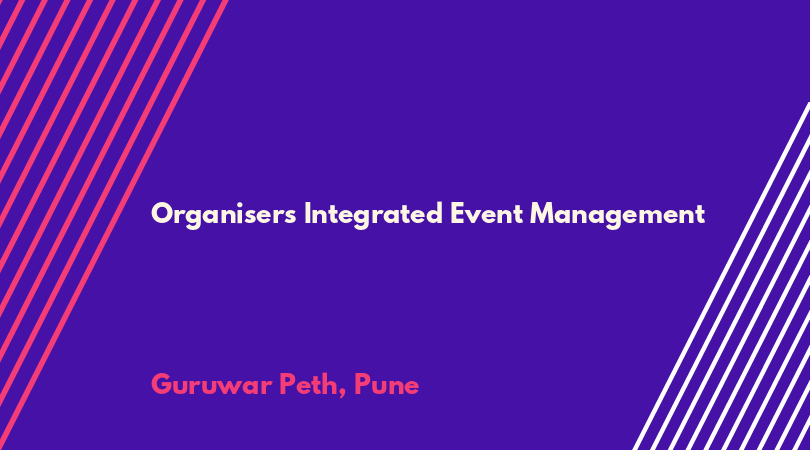 Organisers Integrated Event Management

Guruwar Peth, Pune